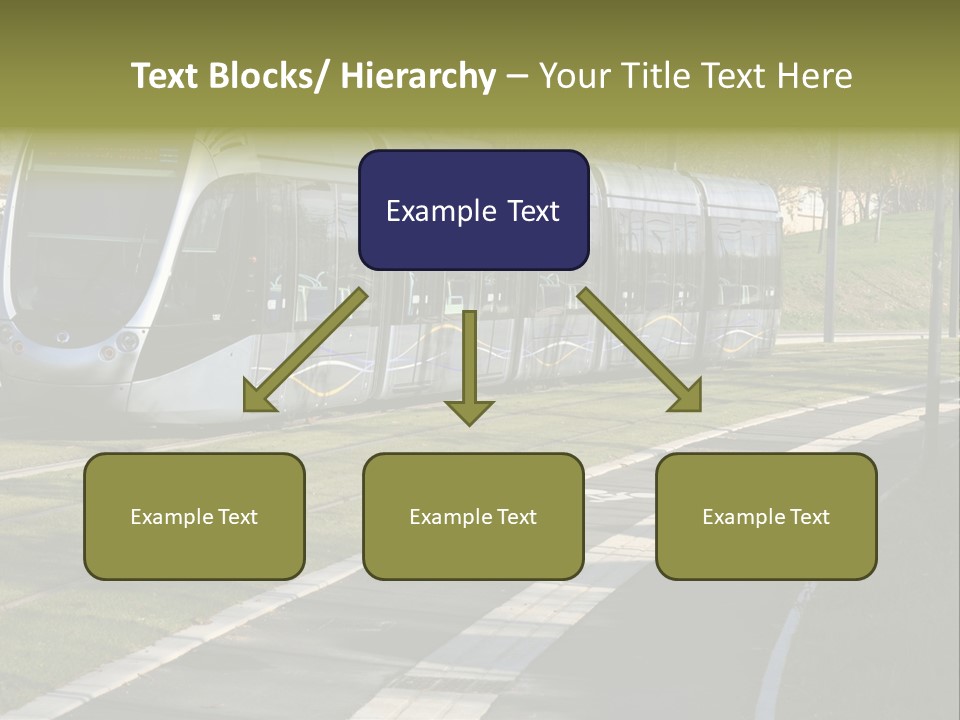 Text Blocks/ Hierarchy – Your Title Text Here

Example Text

Example Text

Example Text

Example Text